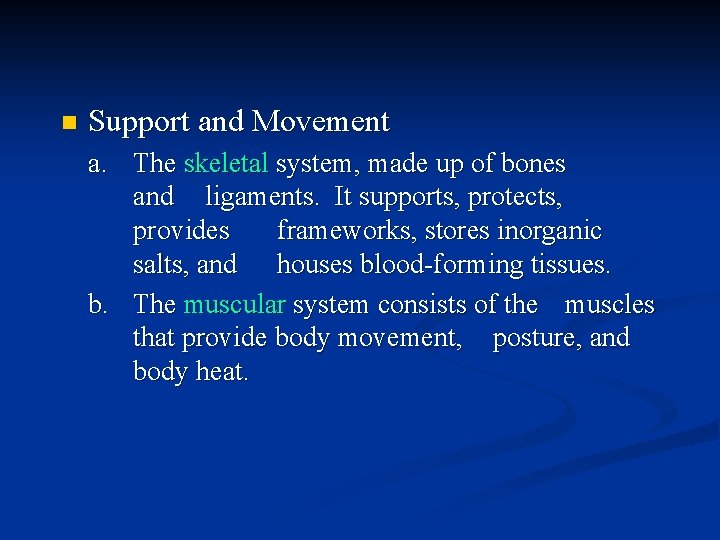 Support and Movement

a. The skeletal system, made up of bones and ligaments. It supports, protects, provides frameworks, stores inorganic salts, and houses blood-forming tissues.

b. The muscular system consists of the muscles that provide body movement, posture, and body heat.